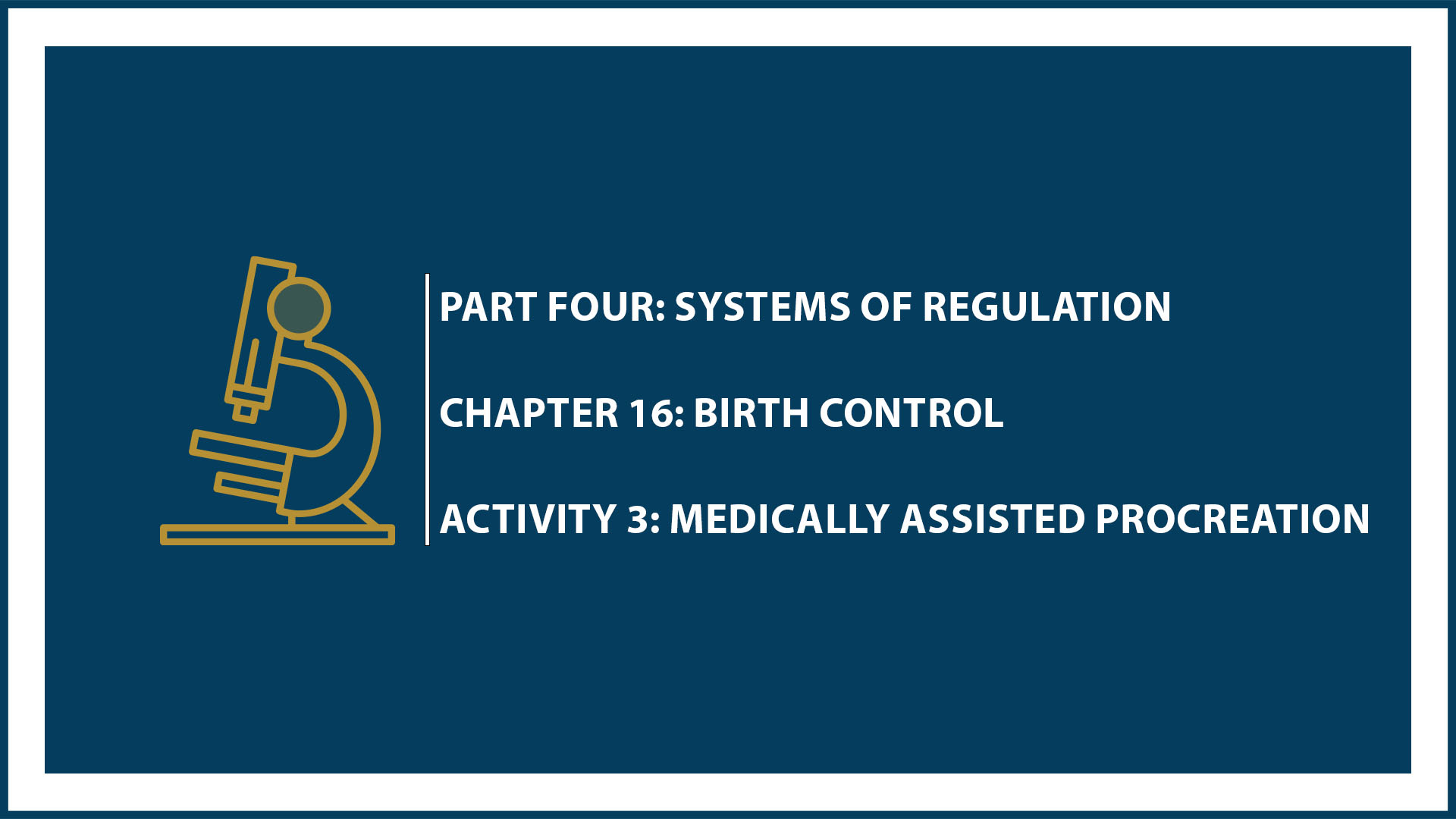 PART FOUR: SYSTEMS OF REGULATION

CHAPTER 16: BIRTH CONTROL

ACTIVITY 3: MEDICALLY ASSISTED PROCREATION